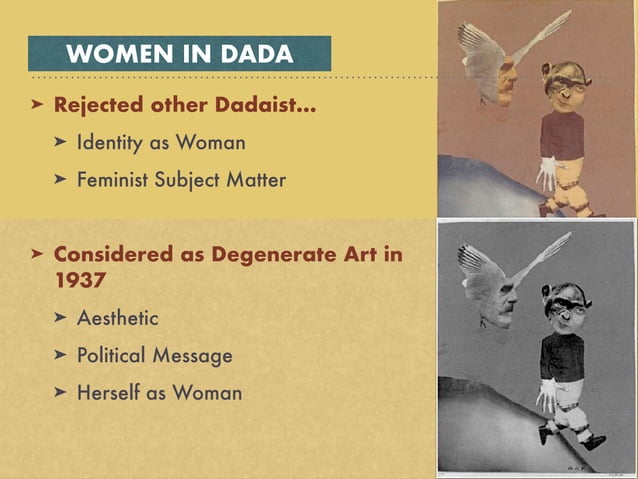 WOMEN IN DADA

➤ Rejected other Dadaist...

➤ Identity as Woman

➤ Feminist Subject Matter

➤ Considered as Degenerate Art in 1937

➤ Aesthetic

➤ Political Message

➤ Herself as Woman